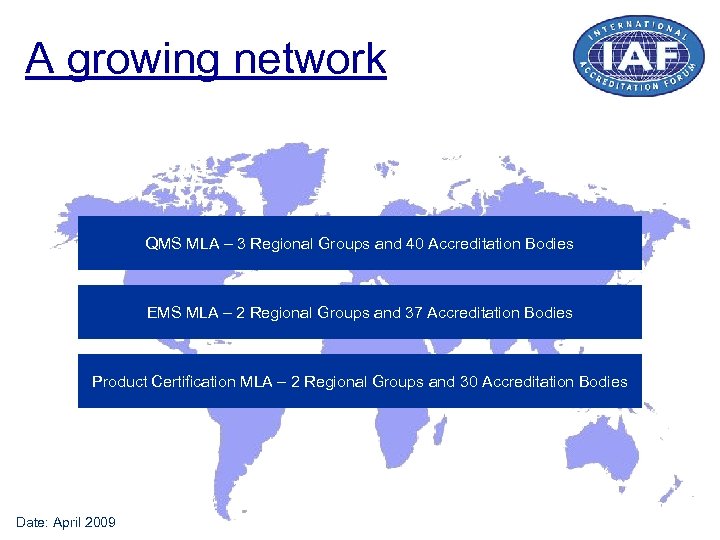 A growing network

INTERNATIONAL IAF ACCREDITATION FORUM

QMS MLA – 3 Regional Groups and 40 Accreditation Bodies

EMS MLA – 2 Regional Groups and 37 Accreditation Bodies

Product Certification MLA – 2 Regional Groups and 30 Accreditation Bodies

Date: April 2009